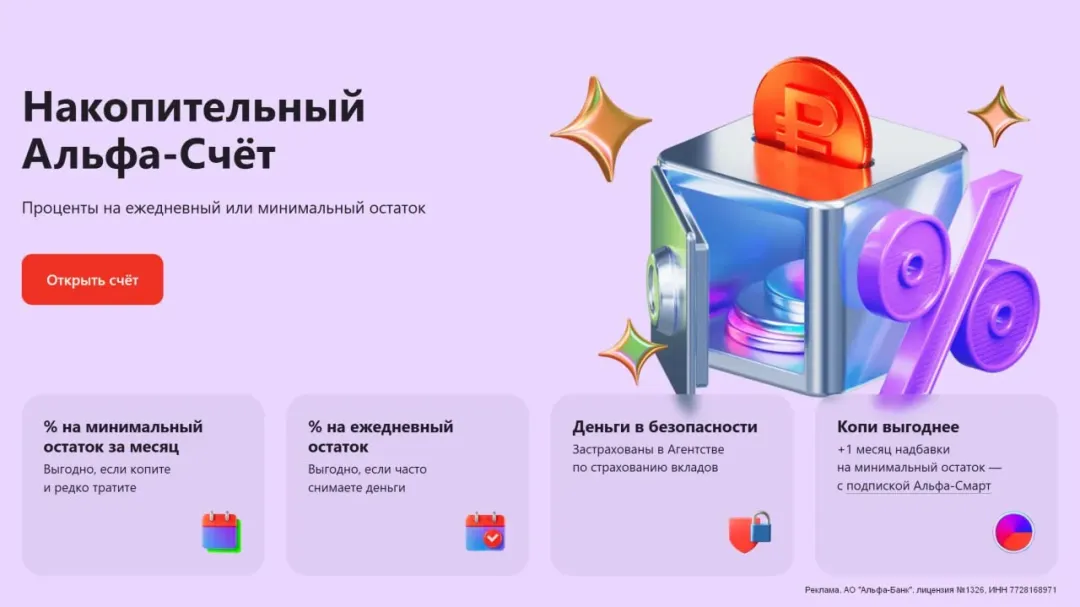 Накопительный Альфа-Счёт

Проценты на ежедневный или минимальный остаток

Открыть счёт

% на минимальный остаток за месяц
Выгодно, если копите и редко тратите

% на ежедневный остаток
Выгодно, если часто снимаете деньги

Деньги в безопасности
Застрахованы в Агентстве по страхованию вкладов

Копи выгоднее
+1 месяц надбавки на минимальный остаток — с подпиской Альфа-Смарт

Реклама. АО "Альфа-Банк", лицензия №1326, ИНН 7728168971